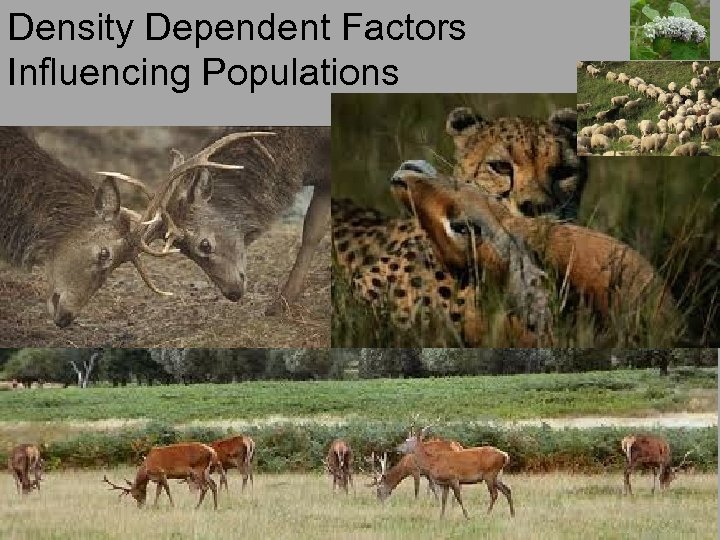 Density Dependent Factors
Influencing Populations